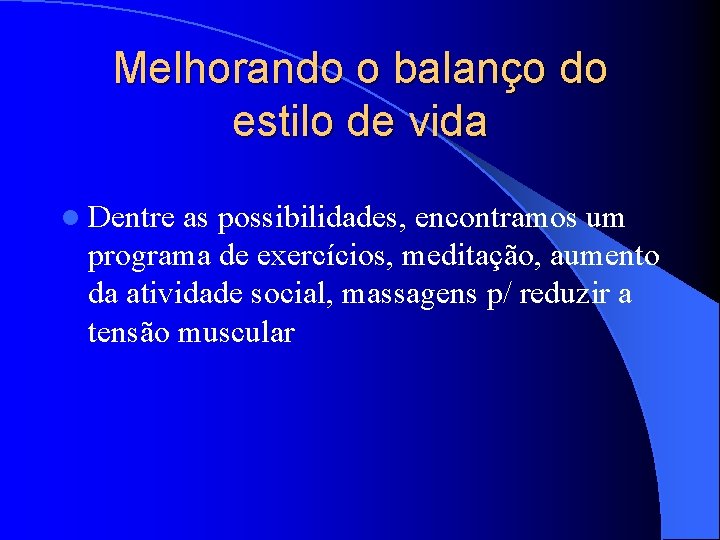 Melhorando o balanço do estilo de vida

Dentre as possibilidades, encontramos um programa de exercícios, meditação, aumento da atividade social, massagens p/ reduzir a tensão muscular